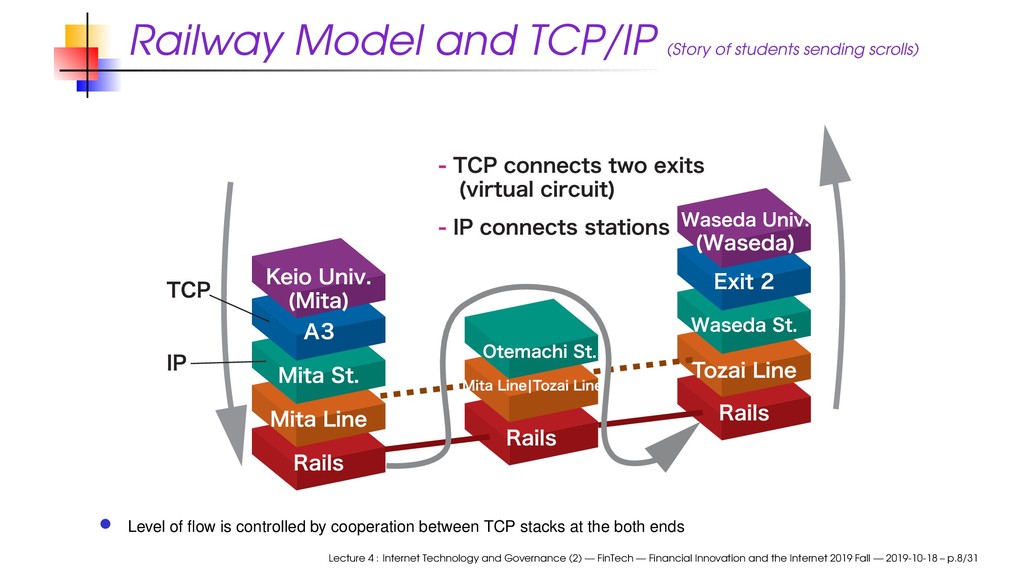 Railway Model and TCP/IP (Story of students sending scrolls)

- TCP connects two exits (virtual circuit)

- IP connects stations

TCP

IP

Keio Univ. (Mita)

A3

Mita St.

Mita Line

Rails

Otemachi St.

Mita Line|Tozai Line

Rails

Waseda Univ. (Waseda)

Exit 2

Waseda St.

Tozai Line

Rails

Level of flow is controlled by cooperation between TCP stacks at the both ends

Lecture 4 : Internet Technology and Governance (2) — FinTech — Financial Innovation and the Internet 2019 Fall — 2019-10-18 – p.8/31